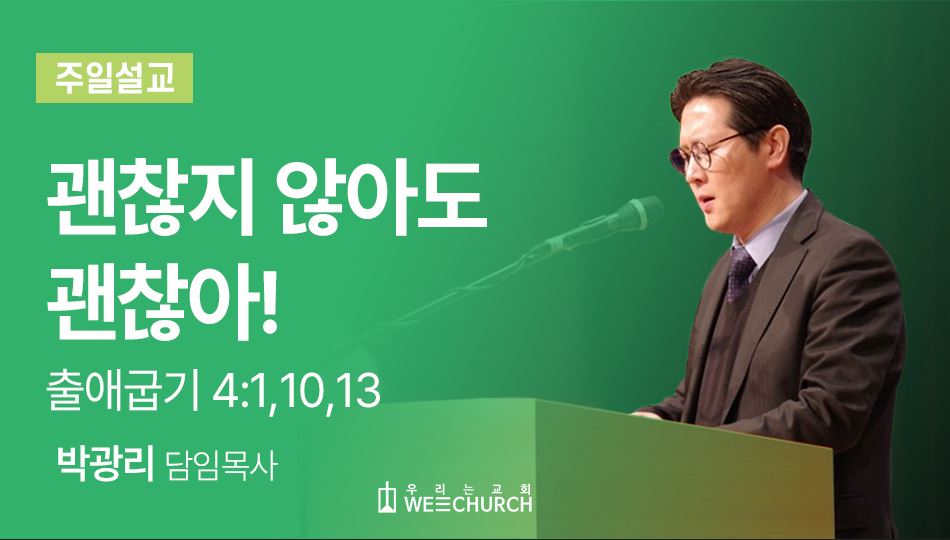 주일설교

괜찮지 않아도 괜찮아!

출애굽기 4:1,10,13

박광리 담임목사

우리는교회
WE CHURCH